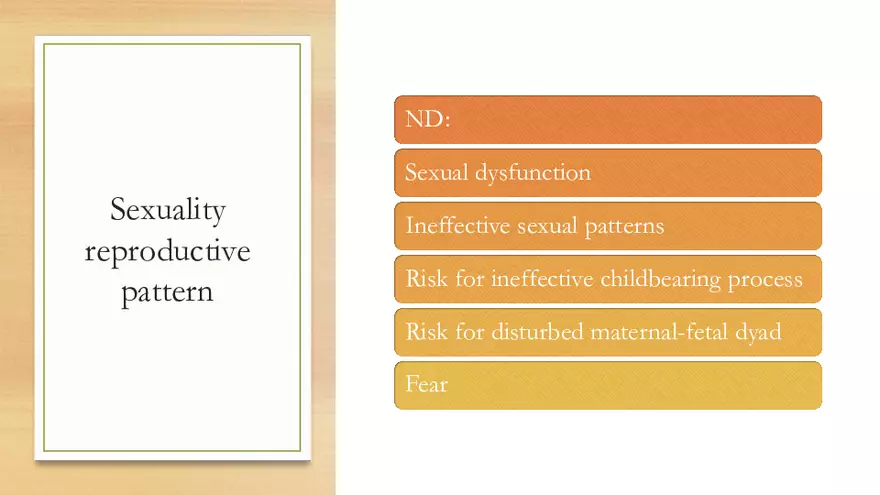 Sexuality reproductive pattern

ND:

Sexual dysfunction

Ineffective sexual patterns

Risk for ineffective childbearing process

Risk for disturbed maternal-fetal dyad

Fear